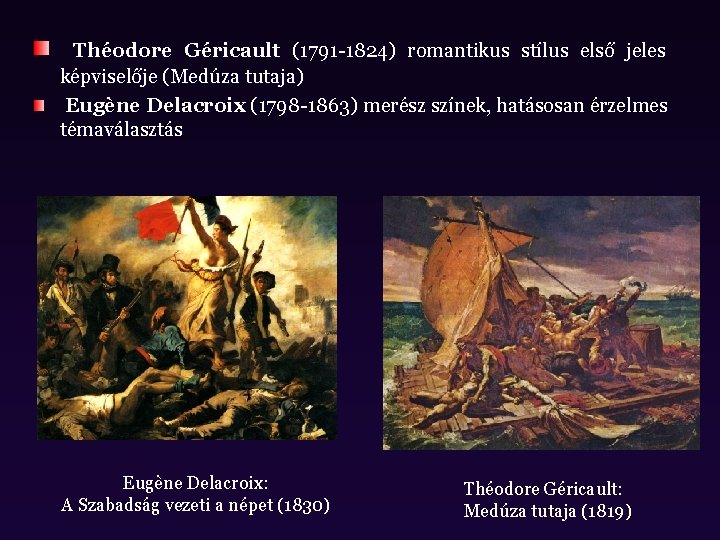 Théodore Géricault (1791-1824) romantikus stílus első jeles képviselője (Medúza tutaja)

Eugène Delacroix (1798-1863) merész színek, hatásosan érzelmes témaválasztás

Eugène Delacroix:
A Szabadság vezeti a népet (1830)

Théodore Géricault:
Medúza tutaja (1819)